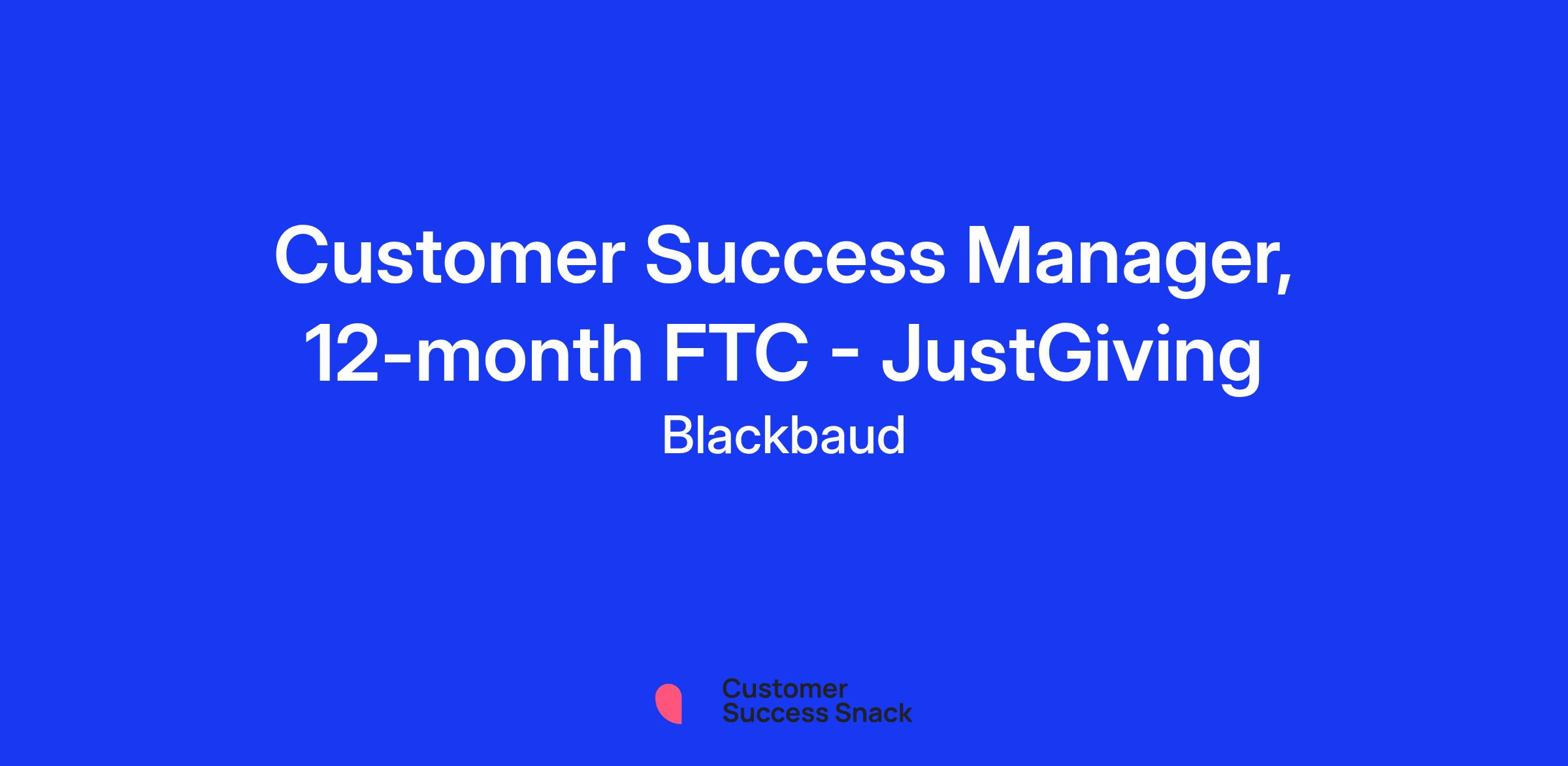 Customer Success Manager, 12-month FTC - JustGiving

Blackbaud

Customer Success Snack